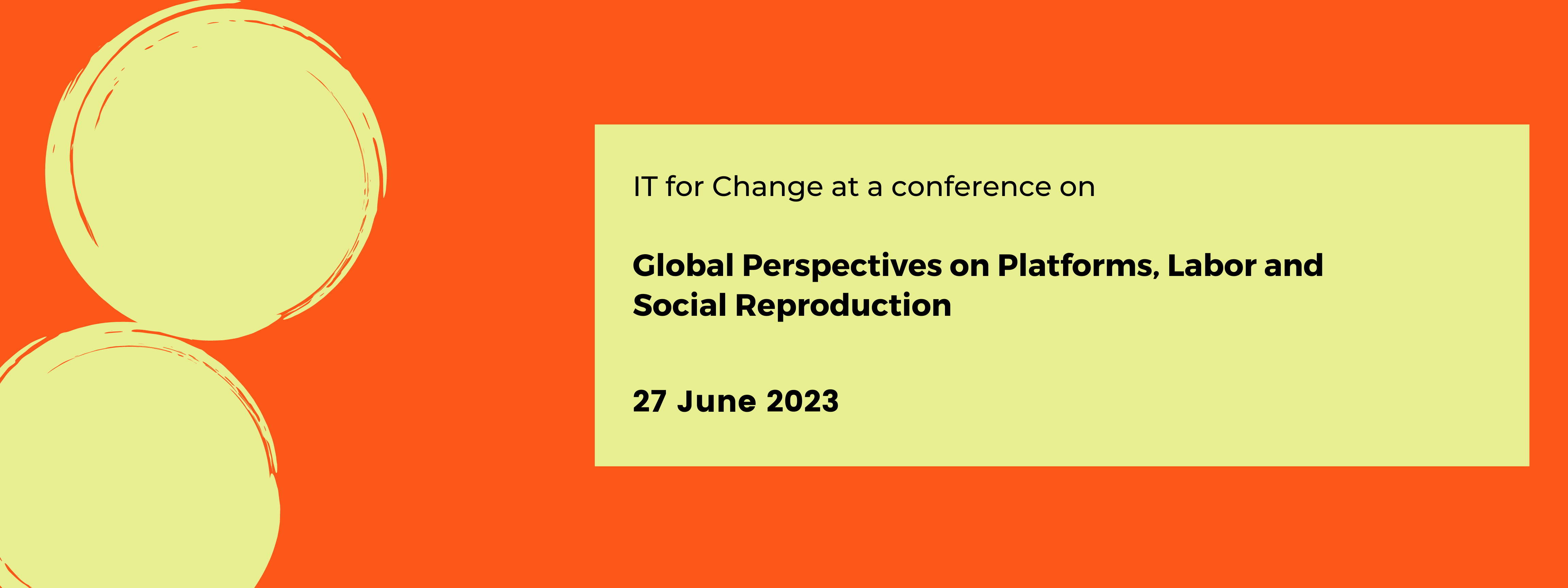 IT for Change at a conference on

Global Perspectives on Platforms, Labor and Social Reproduction

27 June 2023